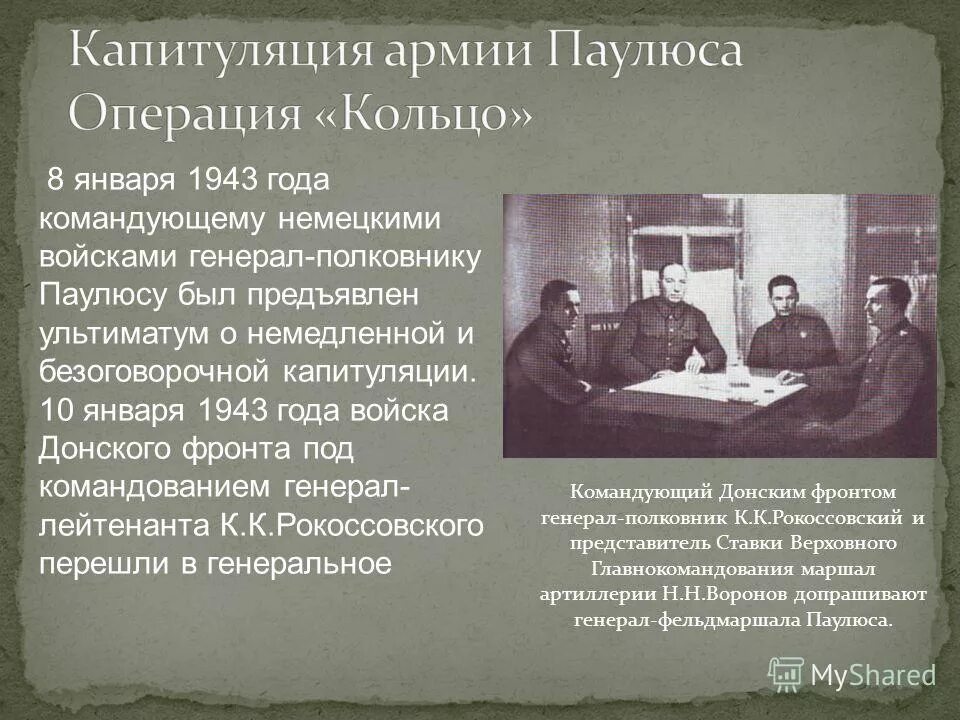 Капитуляция армии Паулюса
Операция «Кольцо»

8 января 1943 года командующему немецкими войсками генерал-полковнику Паулюсу был предъявлен ультиматум о немедленной и безоговорочной капитуляции. 10 января 1943 года войска Донского фронта под командованием генерал-лейтенанта К.К.Рокоссовского перешли в генеральное

Командующий Донским фронтом генерал-полковник К.К.Рокоссовский и представитель Ставки Верховного Главнокомандования маршал артиллерии Н.Н.Воронов допрашивают генерал-фельдмаршала Паулюса.

MyShared